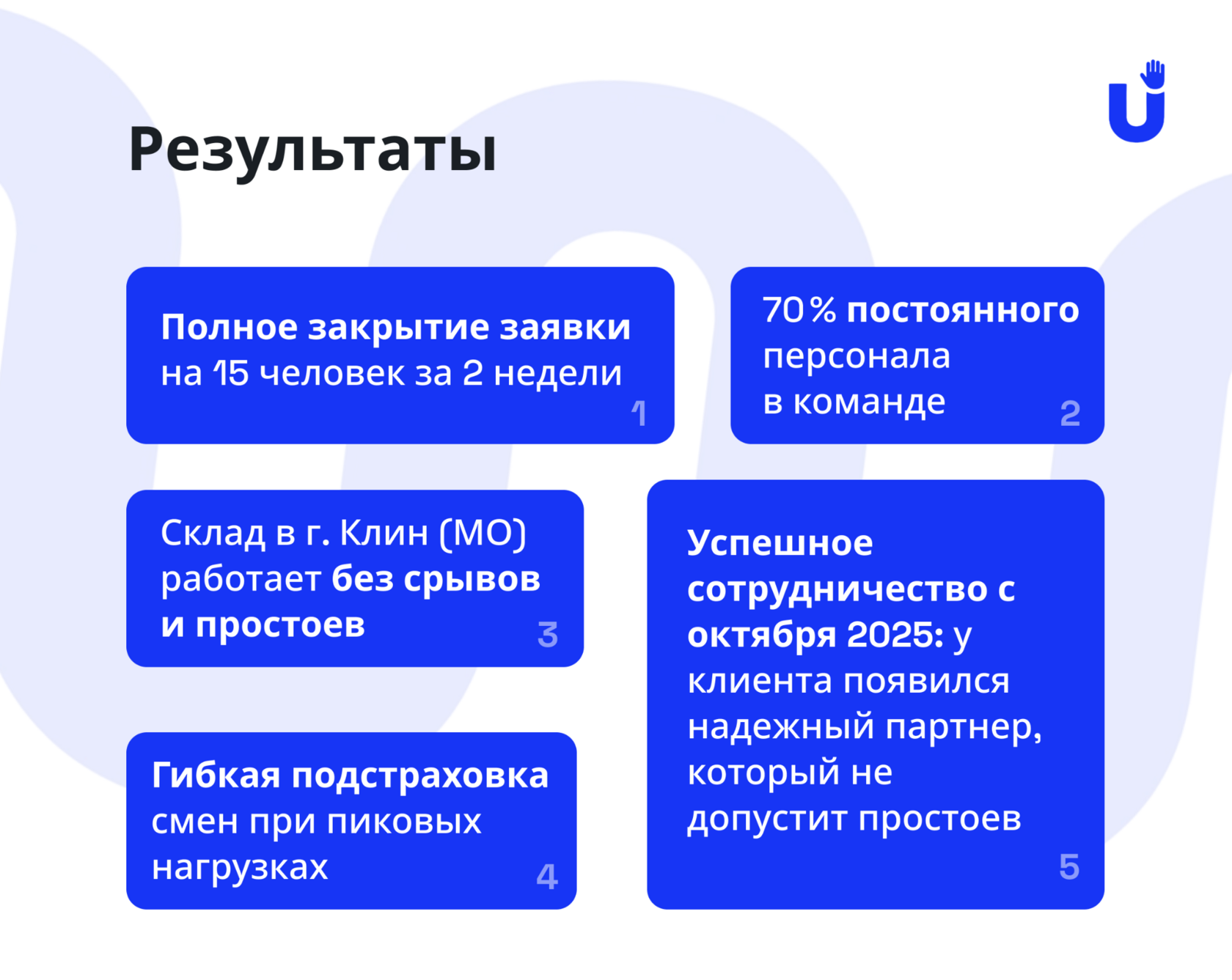 Результаты

Полное закрытие заявки на 15 человек за 2 недели
1

70 % постоянного персонала в команде
2

Склад в г. Клин (МО) работает без срывов и простоев
3

Гибкая подстраховка смен при пиковых нагрузках
4

Успешное сотрудничество с октября 2025: у клиента появился надежный партнер, который не допустит простоев
5